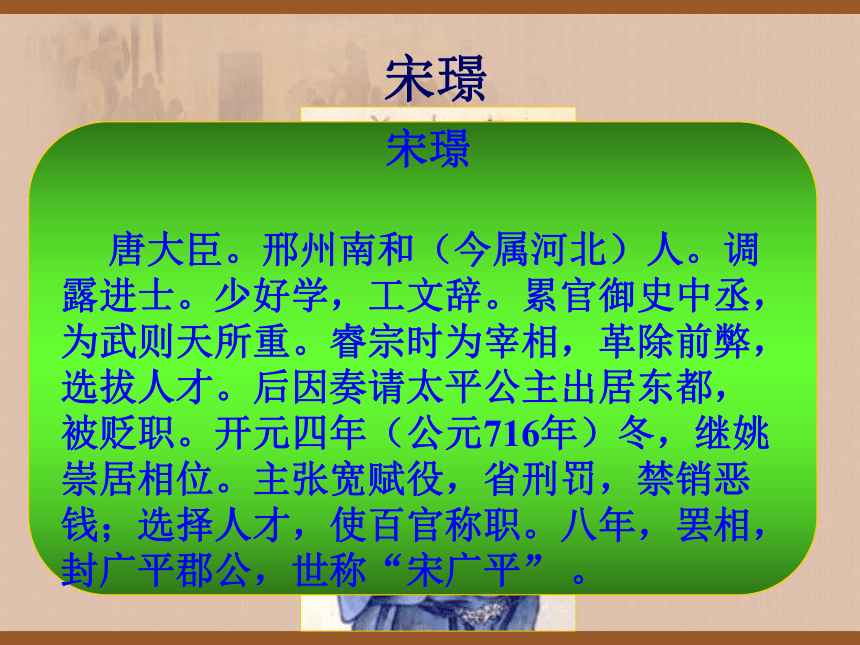 宋璟

宋璟

唐大臣。邢州南和（今属河北）人。调露进士。少好学，工文辞。累官御史中丞，为武则天所重。睿宗时为宰相，革除前弊，选拔人才。后因奏请太平公主出居东都，被贬职。开元四年（公元716年）冬，继姚崇居相位。主张宽赋役，省刑罚，禁销恶钱；选择人才，使百官称职。八年，罢相，封广平郡公，世称“宋广平”。